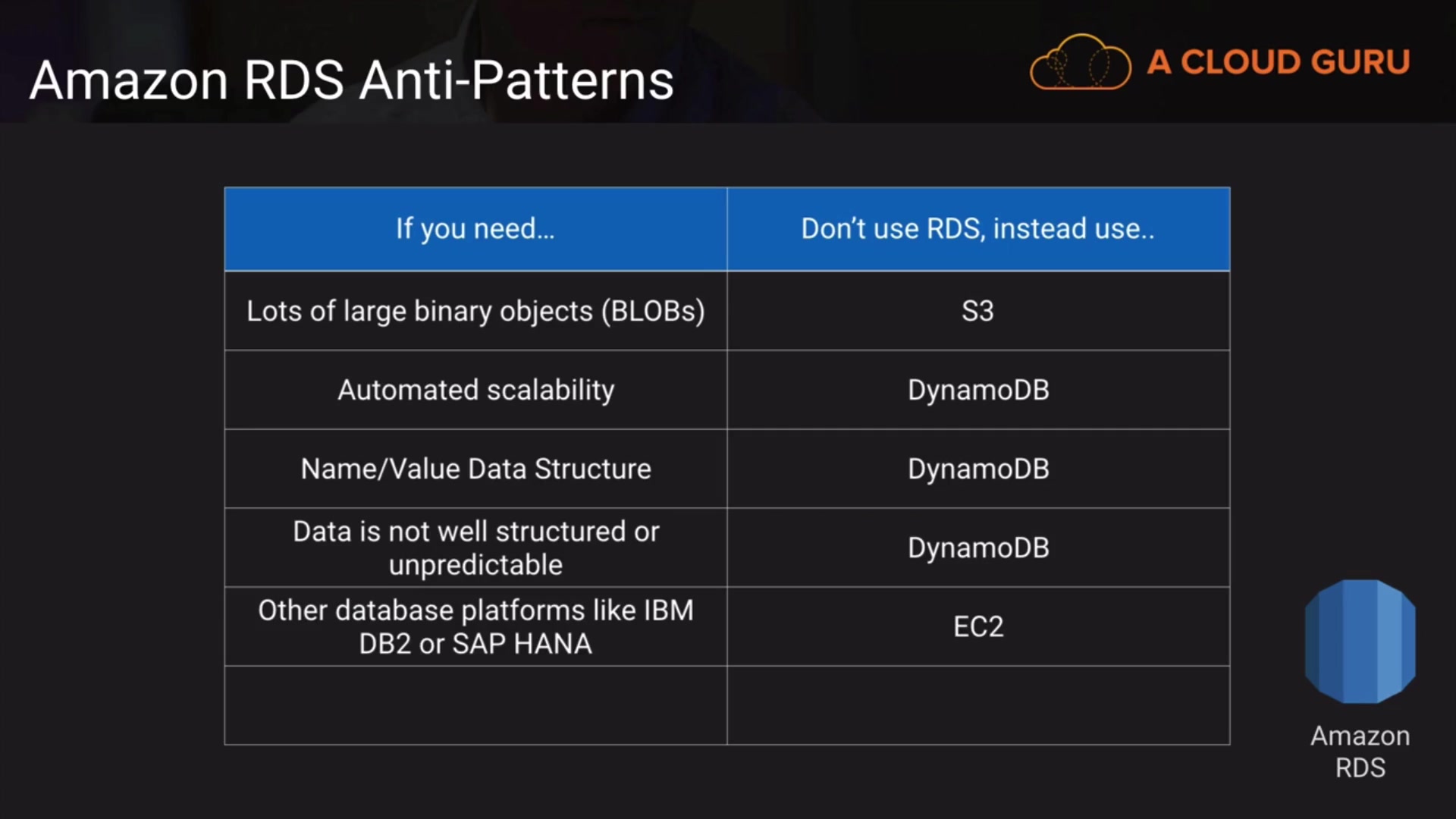 Amazon RDS Anti-Patterns

A CLOUD GURU

| If you need... | Don't use RDS, instead use.. |
|---|---|
| Lots of large binary objects (BLOBs) | S3 |
| Automated scalability | DynamoDB |
| Name/Value Data Structure | DynamoDB |
| Data is not well structured or unpredictable | DynamoDB |
| Other database platforms like IBM DB2 or SAP HANA | EC2 |
| | |

Amazon RDS